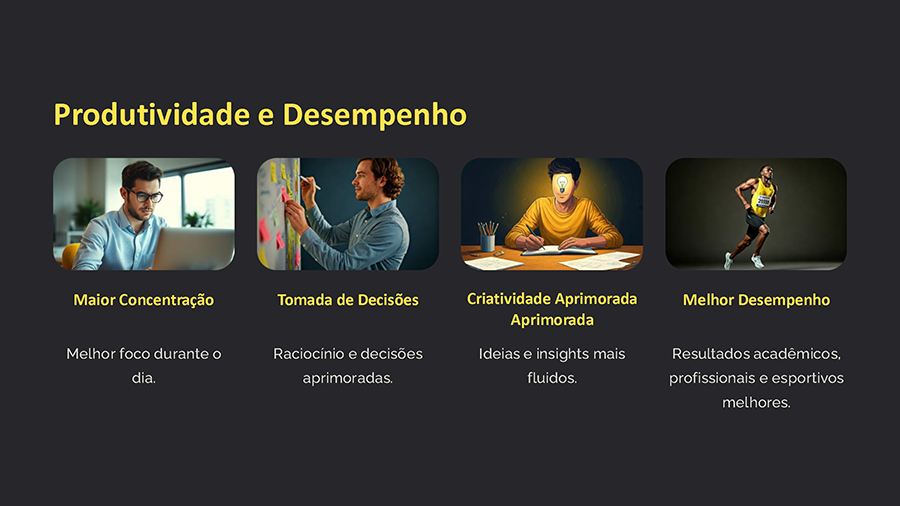 Produtividade e Desempenho

Maior Concentração

Melhor foco durante o dia.

Tomada de Decisões

Raciocínio e decisões aprimoradas.

Criatividade Aprimorada Aprimorada

Ideias e insights mais fluidos.

Melhor Desempenho

Resultados acadêmicos, profissionais e esportivos melhores.